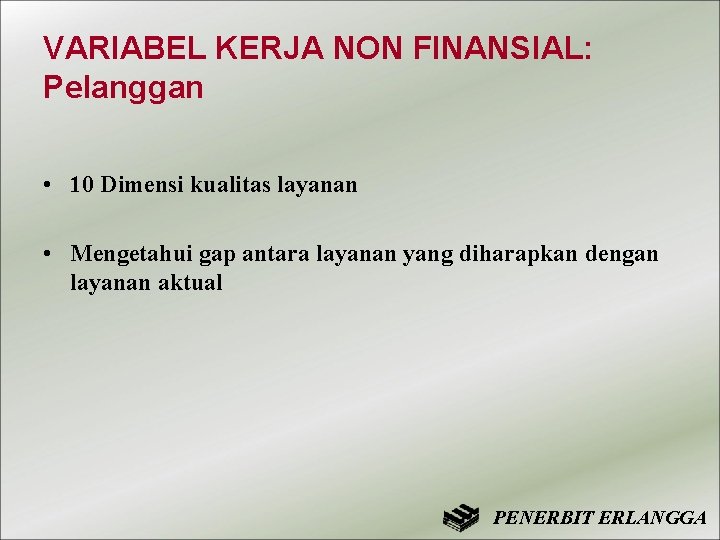 VARIABEL KERJA NON FINANSIAL: Pelanggan

• 10 Dimensi kualitas layanan

• Mengetahui gap antara layanan yang diharapkan dengan layanan aktual

PENERBIT ERLANGGA